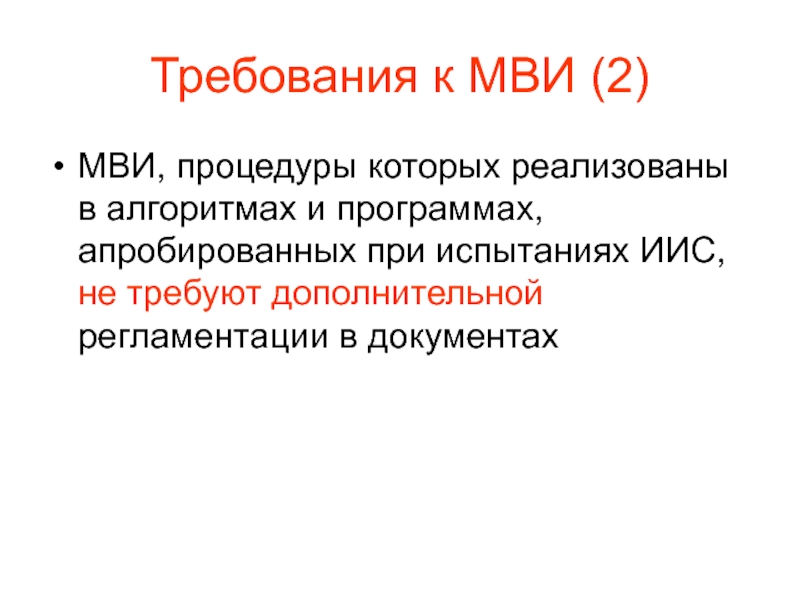 Требования к МВИ (2)

• МВИ, процедуры которых реализованы в алгоритмах и программах, апробированных при испытаниях ИИС, не требуют дополнительной регламентации в документах